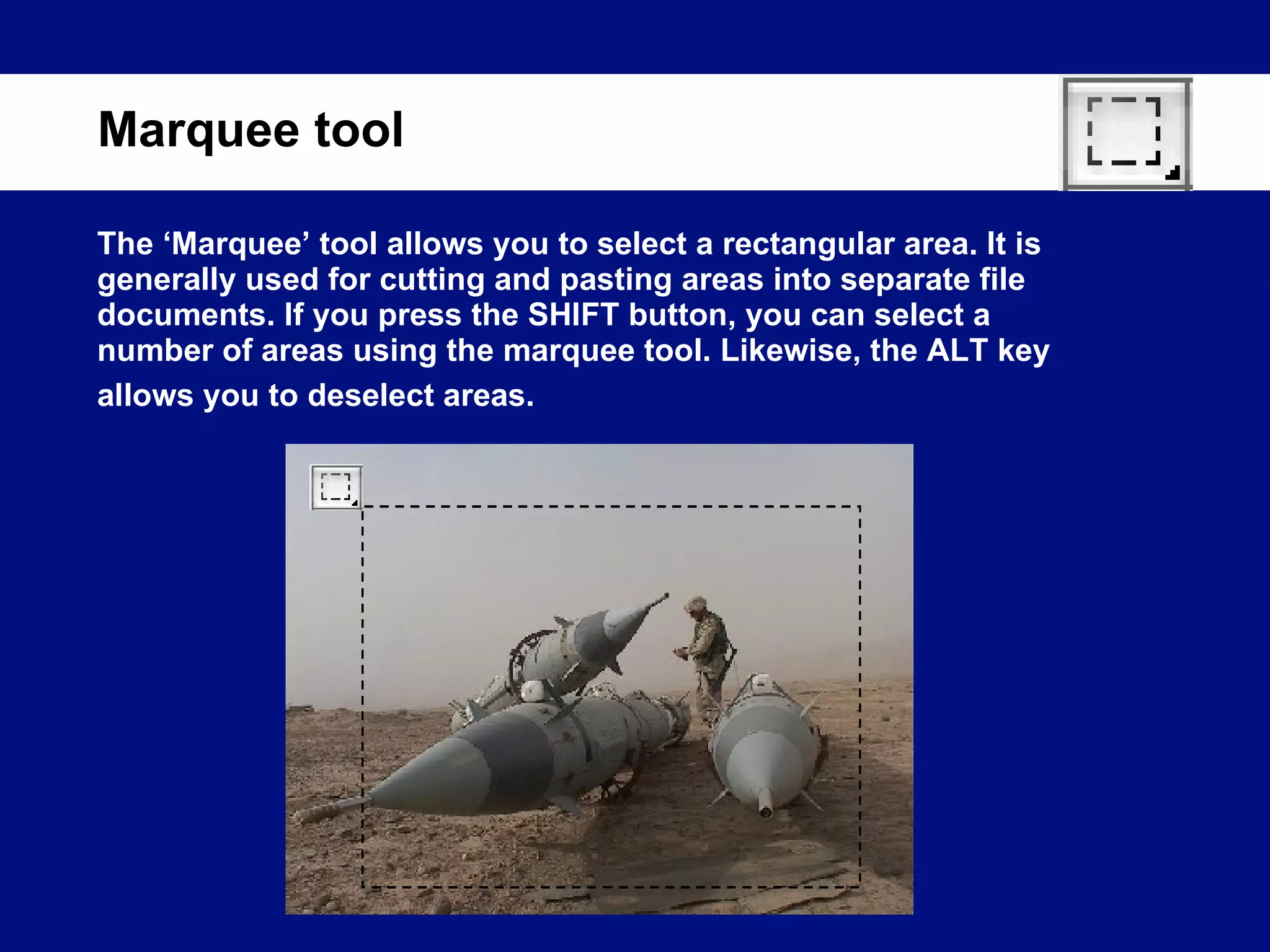 Marquee tool

The ‘Marquee’ tool allows you to select a rectangular area. It is generally used for cutting and pasting areas into separate file documents. If you press the SHIFT button, you can select a number of areas using the marquee tool. Likewise, the ALT key allows you to deselect areas.